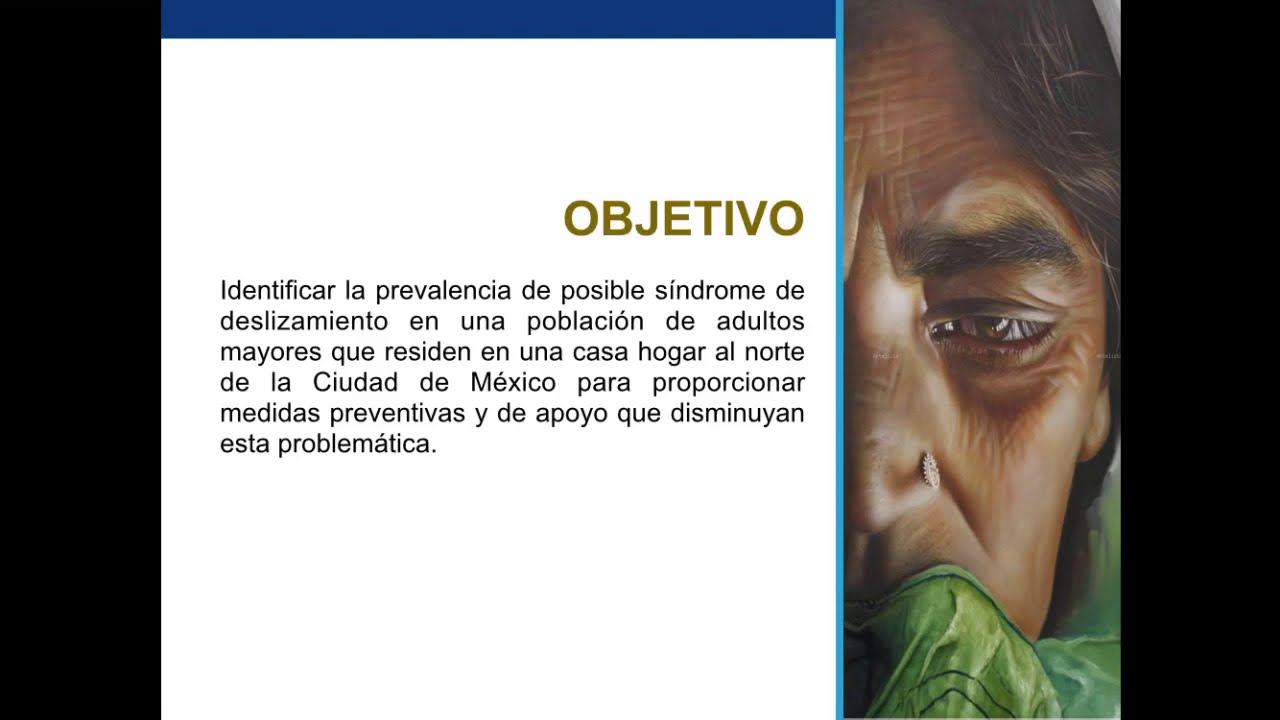 OBJETIVO

Identificar la prevalencia de posible síndrome de deslizamiento en una población de adultos mayores que residen en una casa hogar al norte de la Ciudad de México para proporcionar medidas preventivas y de apoyo que disminuyan esta problemática.